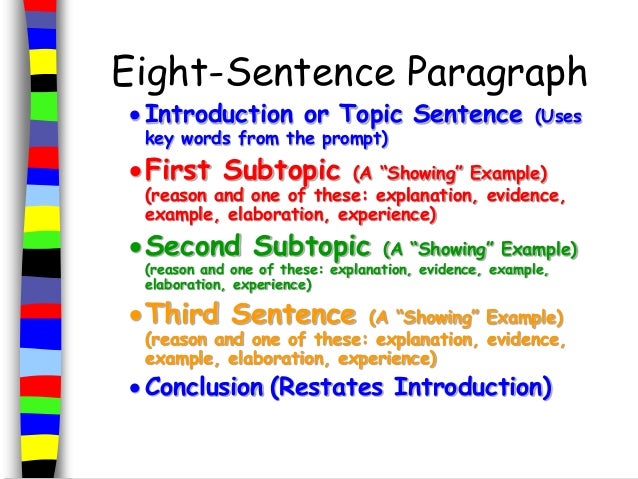 Eight-Sentence Paragraph

• Introduction or Topic Sentence (Uses key words from the prompt)

• First Subtopic (A "Showing" Example) (reason and one of these: explanation, evidence, example, elaboration, experience)

• Second Subtopic (A "Showing" Example) (reason and one of these: explanation, evidence, example, elaboration, experience)

• Third Sentence (A "Showing" Example) (reason and one of these: explanation, evidence, example, elaboration, experience)

• Conclusion (Restates Introduction)